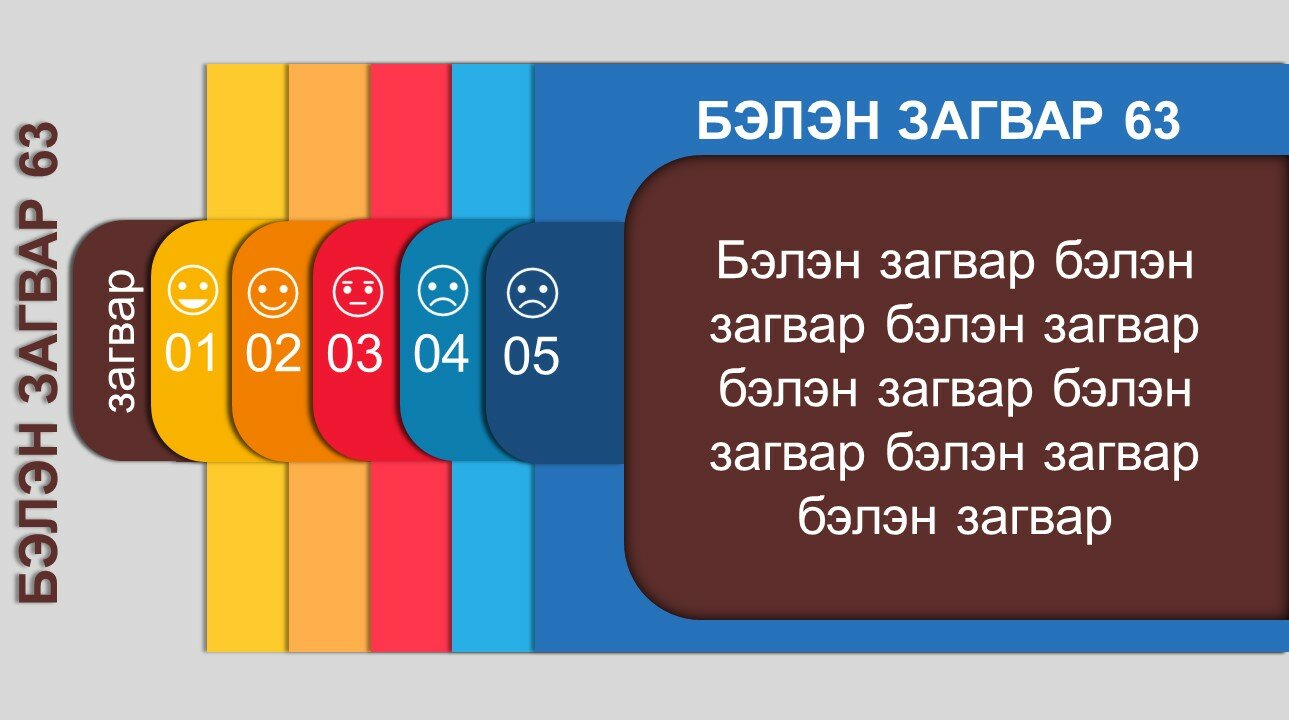 БЭЛЭН ЗАГВАР 63

загвар

01 02 03 04 05

БЭЛЭН ЗАГВАР 63

Бэлэн загвар бэлэн загвар бэлэн загвар бэлэн загвар бэлэн загвар бэлэн загвар бэлэн загвар